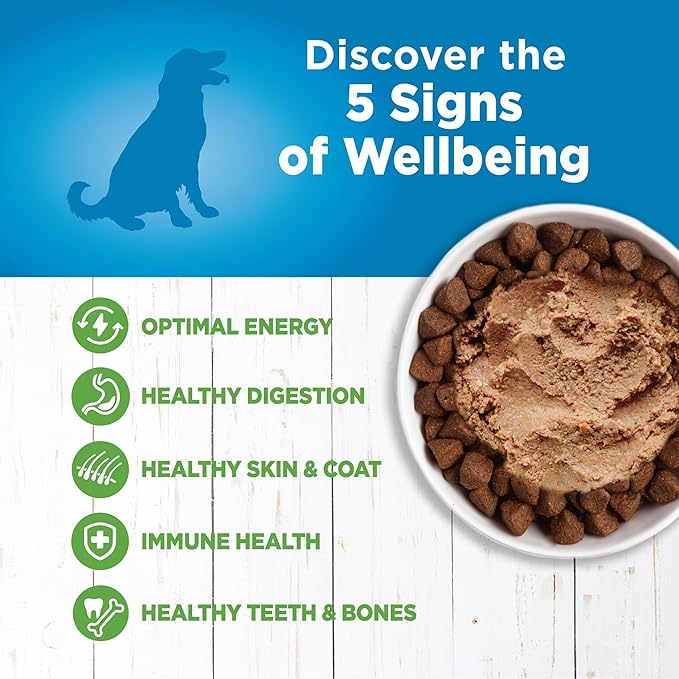 Discover the
5 Signs
of Wellbeing

OPTIMAL ENERGY

HEALTHY DIGESTION

HEALTHY SKIN & COAT

IMMUNE HEALTH

HEALTHY TEETH & BONES